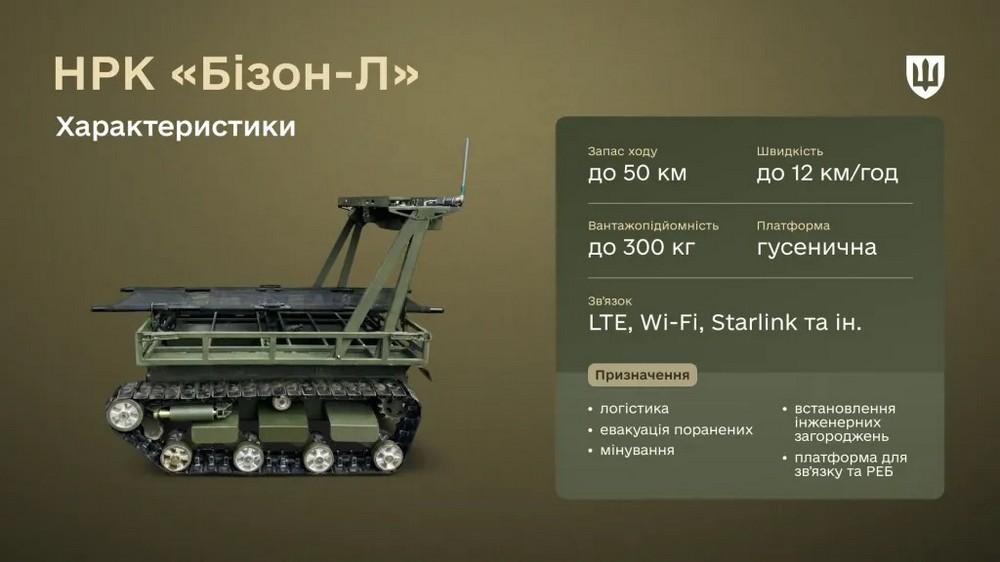 НРК «Бізон-Л»

Характеристики

Запас ходу
до 50 км

Швидкість
до 12 км/год

Вантажопідйомність
до 300 кг

Платформа
гусенична

Зв'язок
LTE, Wi-Fi, Starlink та ін.

Призначення

• логістика
• евакуація поранених
• мінування

• встановлення інженерних загороджень
• платформа для зв'язку та РЕБ